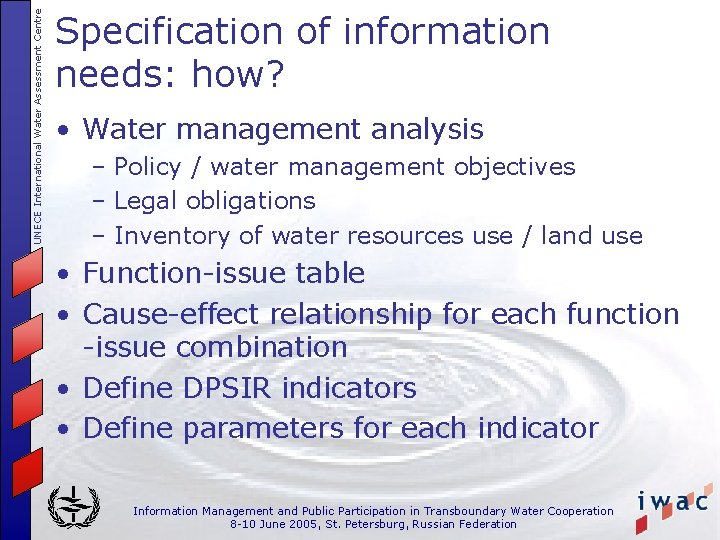 UNECE International Water Assessment Centre

Specification of information needs: how?

• Water management analysis
– Policy / water management objectives
– Legal obligations
– Inventory of water resources use / land use
• Function-issue table
• Cause-effect relationship for each function -issue combination
• Define DPSIR indicators
• Define parameters for each indicator

Information Management and Public Participation in Transboundary Water Cooperation
8-10 June 2005, St. Petersburg, Russian Federation

iwac